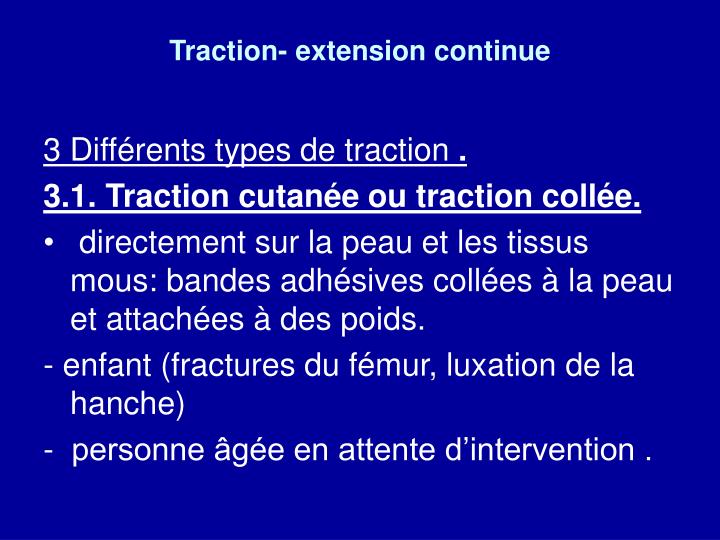 Traction- extension continue

3 Différents types de traction .

3.1. Traction cutanée ou traction collée.

• directement sur la peau et les tissus mous: bandes adhésives collées à la peau et attachées à des poids.

- enfant (fractures du fémur, luxation de la hanche)

- personne âgée en attente d’intervention .